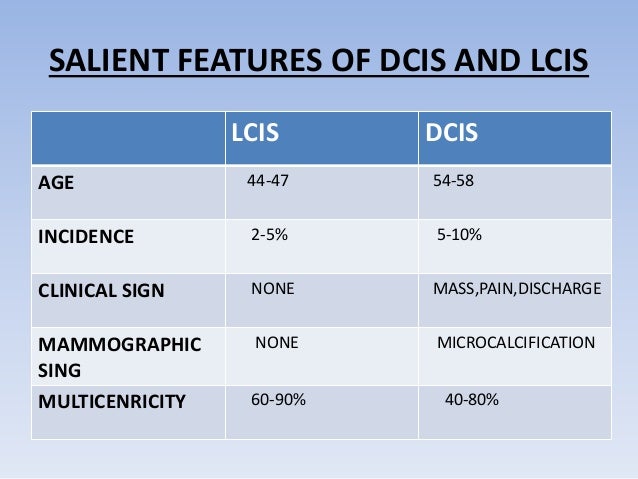 SALIENT FEATURES OF DCIS AND LCIS

| | LCIS | DCIS |
|---|---|---|
| AGE | 44-47 | 54-58 |
| INCIDENCE | 2-5% | 5-10% |
| CLINICAL SIGN | NONE | MASS,PAIN,DISCHARGE |
| MAMMOGRAPHIC SING | NONE | MICROCALCIFICATION |
| MULTICENRICITY | 60-90% | 40-80% |